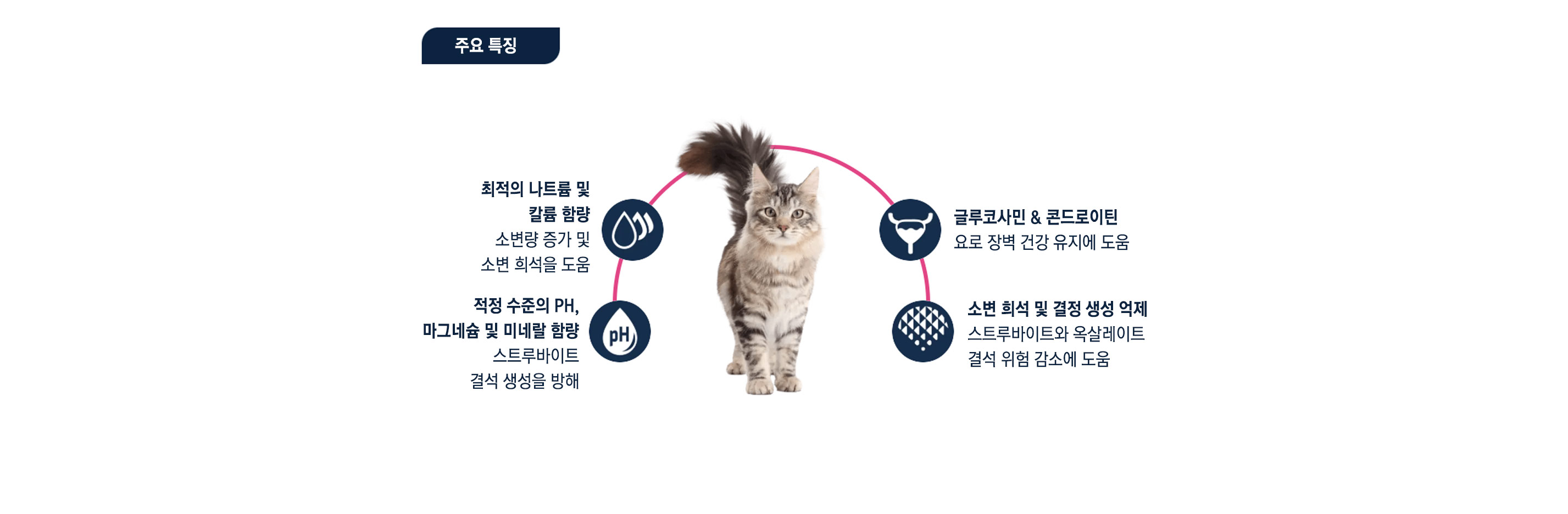 주요 특징

최적의 나트륨 및 칼륨 함량
소변량 증가 및 소변 희석을 도움

적정 수준의 PH, 마그네슘 및 미네랄 함량
스트루바이트 결석 생성을 방해

pH

글루코사민 & 콘드로이틴
요로 장벽 건강 유지에 도움

소변 희석 및 결정 생성 억제
스트루바이트와 옥살레이트 결석 위험 감소에 도움